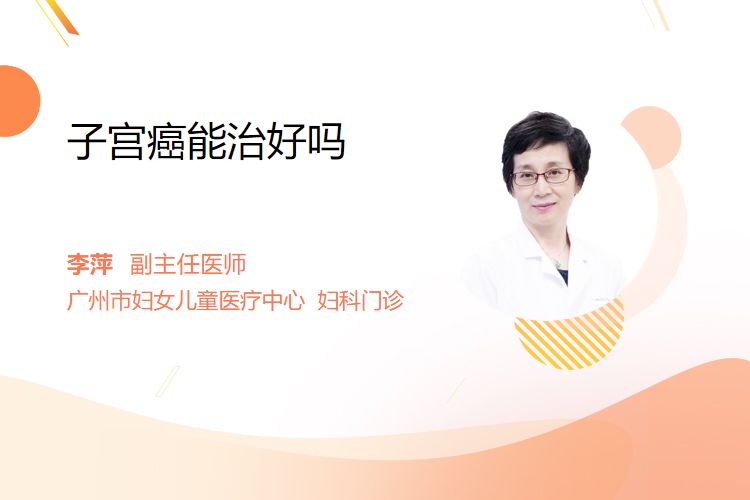 子宫癌能治好吗

李萍 副主任医师
广州市妇女儿童医疗中心 妇科门诊